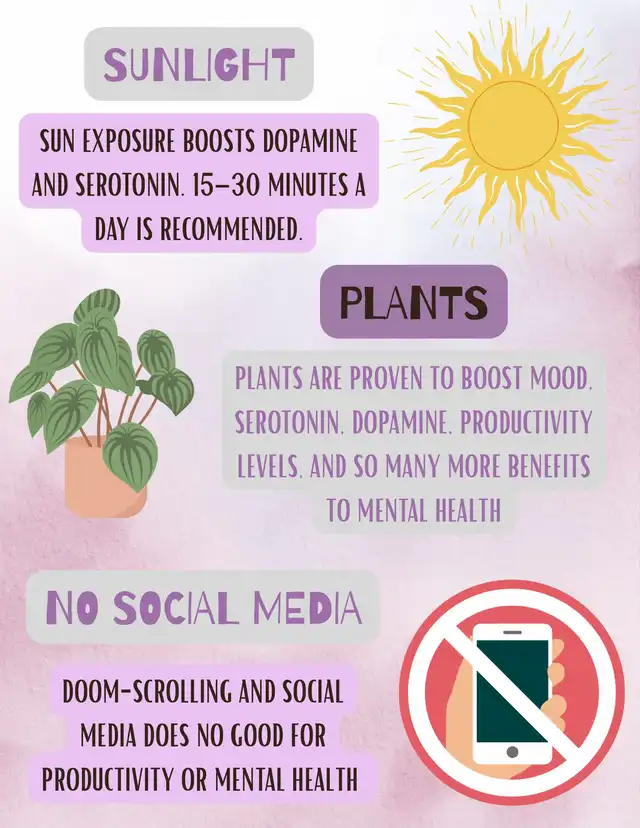 SUNLIGHT

SUN EXPOSURE BOOSTS DOPAMINE AND SEROTONIN. 15-30 MINUTES A DAY IS RECOMMENDED.

PLANTS

PLANTS ARE PROVEN TO BOOST MOOD, SEROTONIN, DOPAMINE, PRODUCTIVITY LEVELS, AND SO MANY MORE BENEFITS TO MENTAL HEALTH

NO SOCIAL MEDIA

DOOM-SCROLLING AND SOCIAL MEDIA DOES NO GOOD FOR PRODUCTIVITY OR MENTAL HEALTH